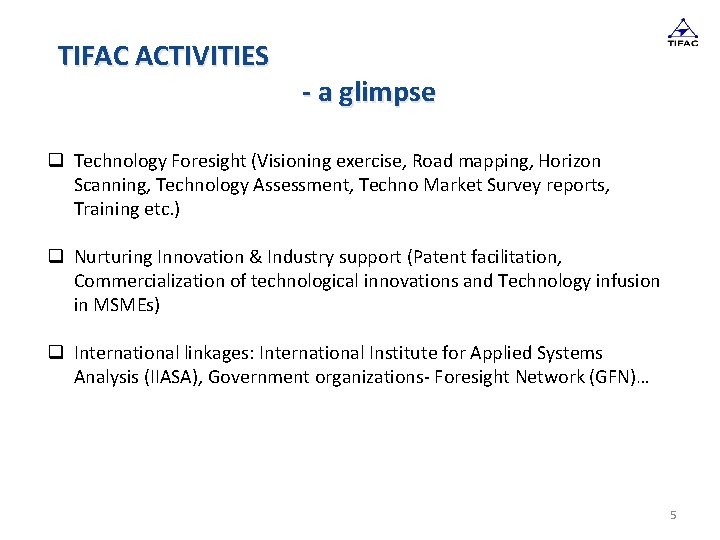 TIFAC

TIFAC ACTIVITIES

- a glimpse

❑ Technology Foresight (Visioning exercise, Road mapping, Horizon Scanning, Technology Assessment, Techno Market Survey reports, Training etc.)

❑ Nurturing Innovation & Industry support (Patent facilitation, Commercialization of technological innovations and Technology infusion in MSMEs)

❑ International linkages: International Institute for Applied Systems Analysis (IIASA), Government organizations- Foresight Network (GFN)…

5